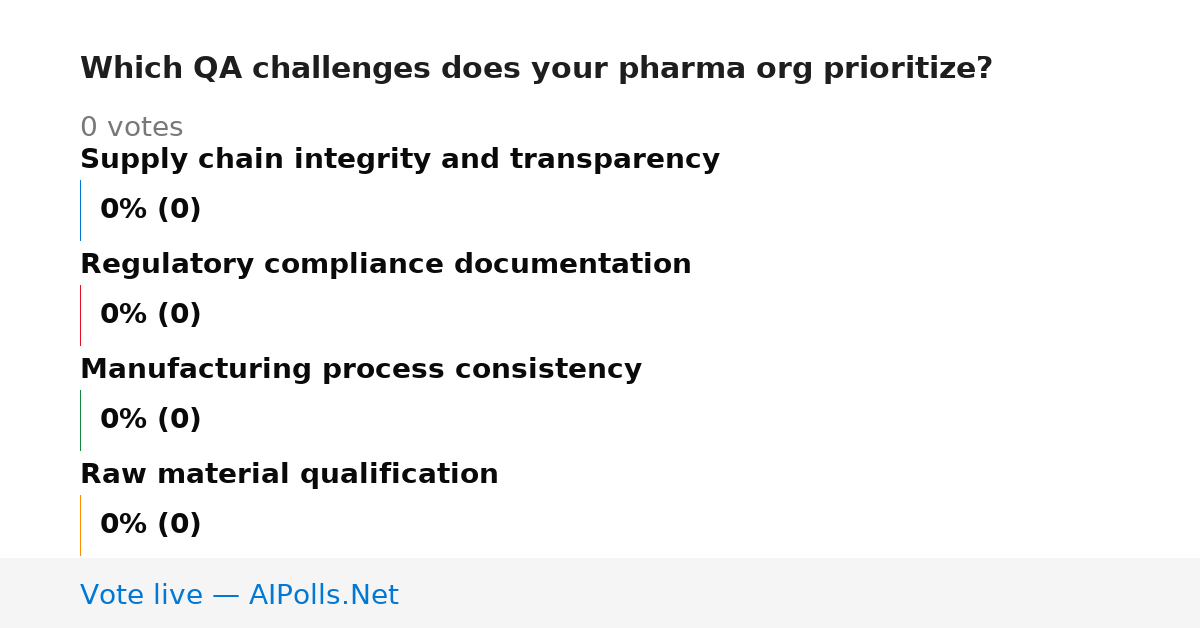 Which QA challenges does your pharma org prioritize?

0 votes

Supply chain integrity and transparency

0% (0)

Regulatory compliance documentation

0% (0)

Manufacturing process consistency

0% (0)

Raw material qualification

0% (0)

Vote live — AIPolls.Net